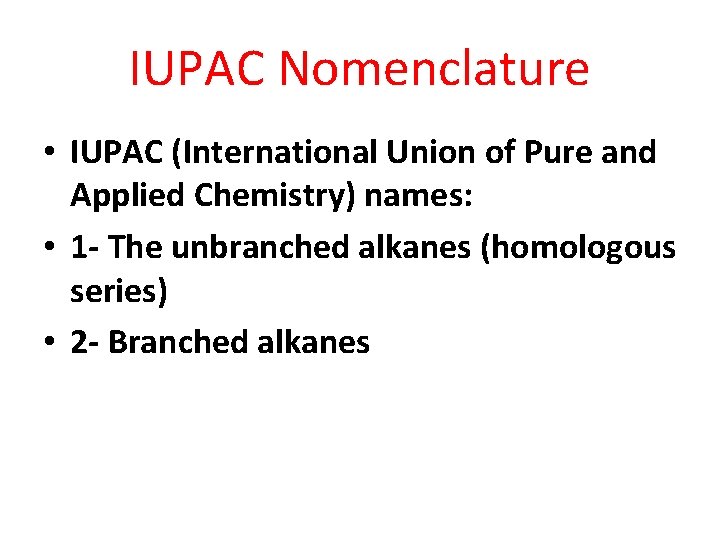 IUPAC Nomenclature

• IUPAC (International Union of Pure and Applied Chemistry) names:
• 1- The unbranched alkanes (homologous series)
• 2- Branched alkanes